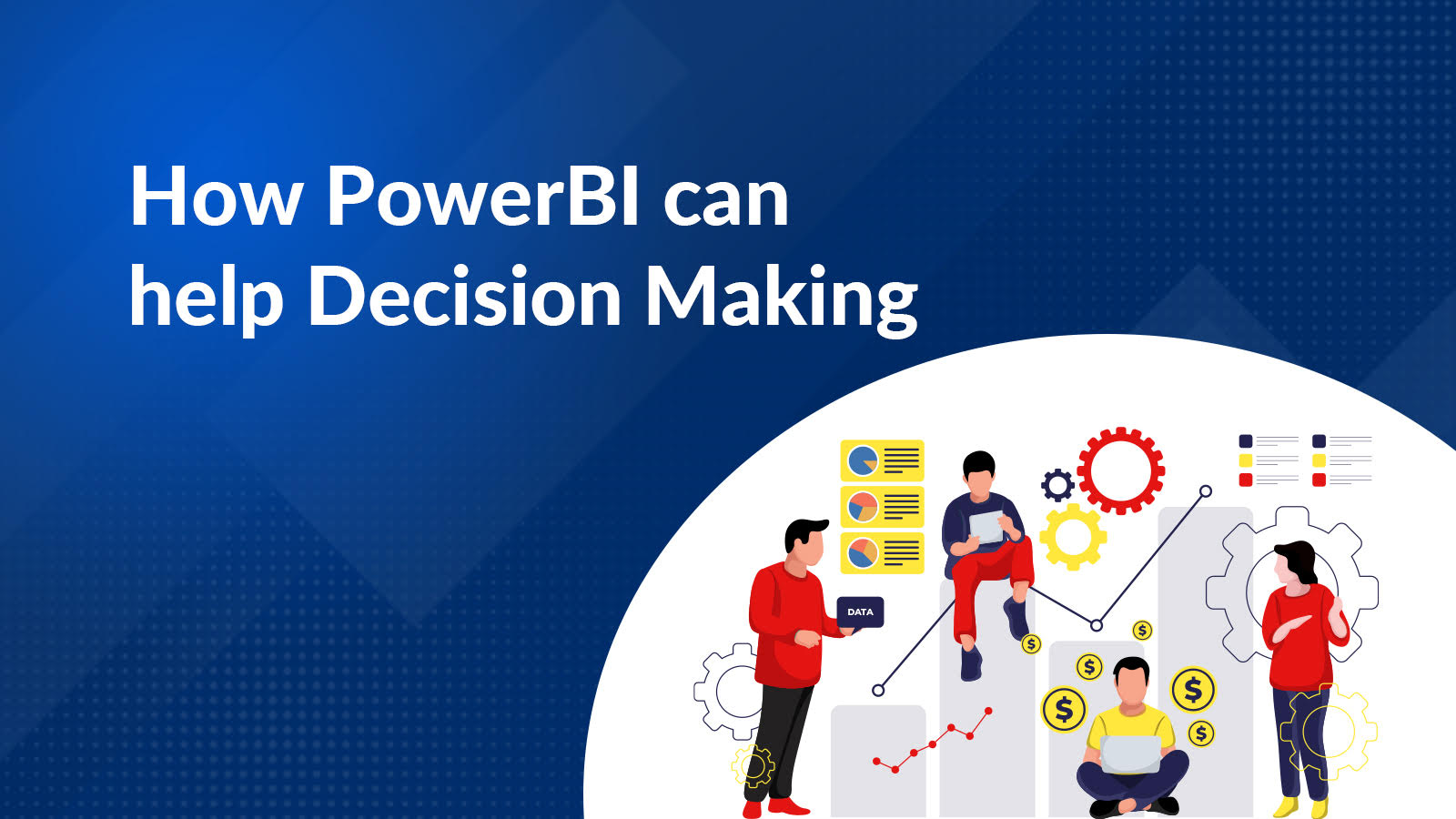 How PowerBI can help Decision Making

DATA

$

$

$

$

$

$